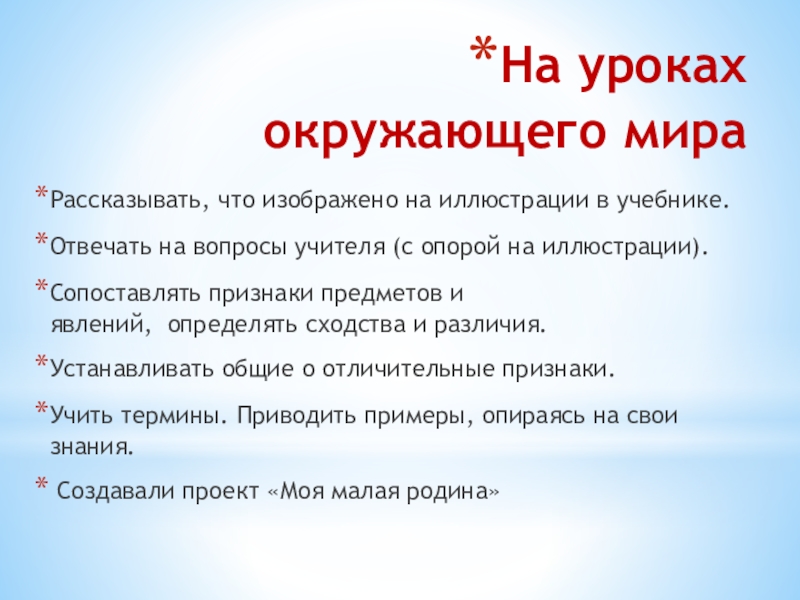 *На уроках окружающего мира

*Рассказывать, что изображено на иллюстрации в учебнике.

*Отвечать на вопросы учителя (с опорой на иллюстрации).

*Сопоставлять признаки предметов и явлений, определять сходства и различия.

*Устанавливать общие о отличительные признаки.

*Учить термины. Приводить примеры, опираясь на свои знания.

* Создавали проект «Моя малая родина»